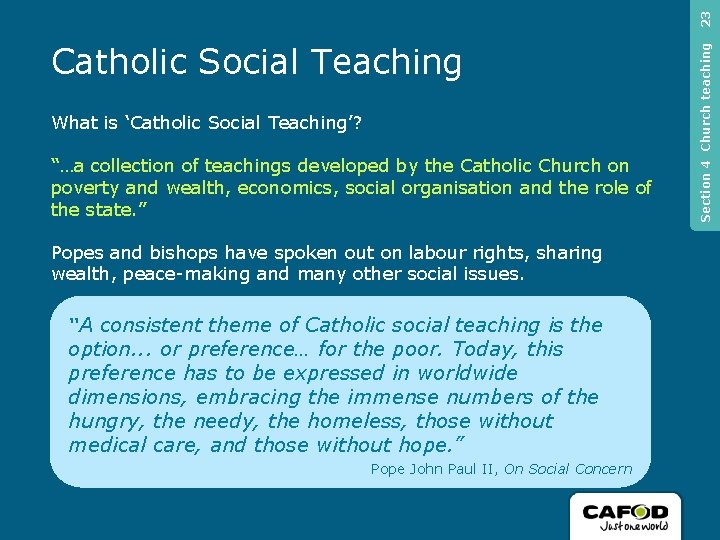 Section 4 Church teaching 23

Catholic Social Teaching

What is 'Catholic Social Teaching'?

"...a collection of teachings developed by the Catholic Church on poverty and wealth, economics, social organisation and the role of the state."

Popes and bishops have spoken out on labour rights, sharing wealth, peace-making and many other social issues.

"A consistent theme of Catholic social teaching is the option... or preference... for the poor. Today, this preference has to be expressed in worldwide dimensions, embracing the immense numbers of the hungry, the needy, the homeless, those without medical care, and those without hope."

Pope John Paul II, On Social Concern

CAFOD
Just one world